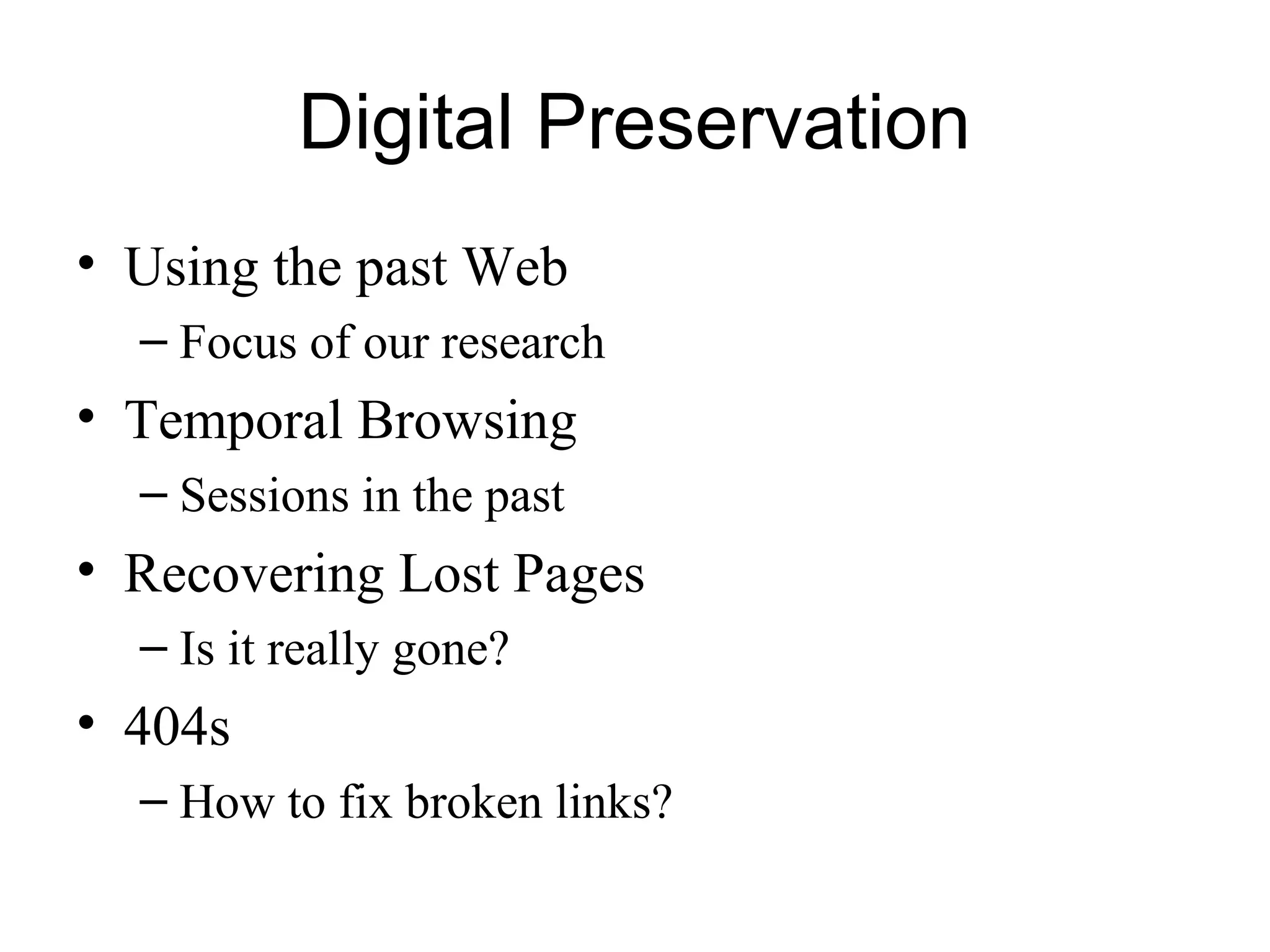 Digital Preservation

• Using the past Web
 – Focus of our research
• Temporal Browsing
 – Sessions in the past
• Recovering Lost Pages
 – Is it really gone?
• 404s
 – How to fix broken links?